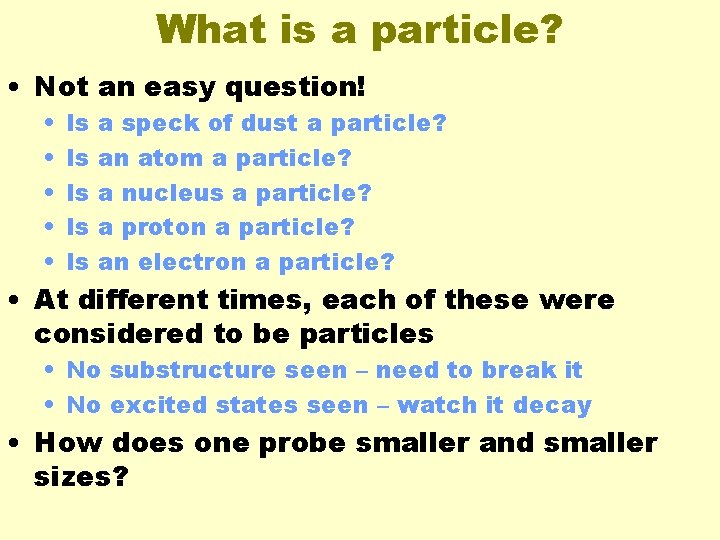 What is a particle?

• Not an easy question!
  • Is a speck of dust a particle?
  • Is an atom a particle?
  • Is a nucleus a particle?
  • Is a proton a particle?
  • Is an electron a particle?
• At different times, each of these were considered to be particles
  • No substructure seen – need to break it
  • No excited states seen – watch it decay
• How does one probe smaller and smaller sizes?